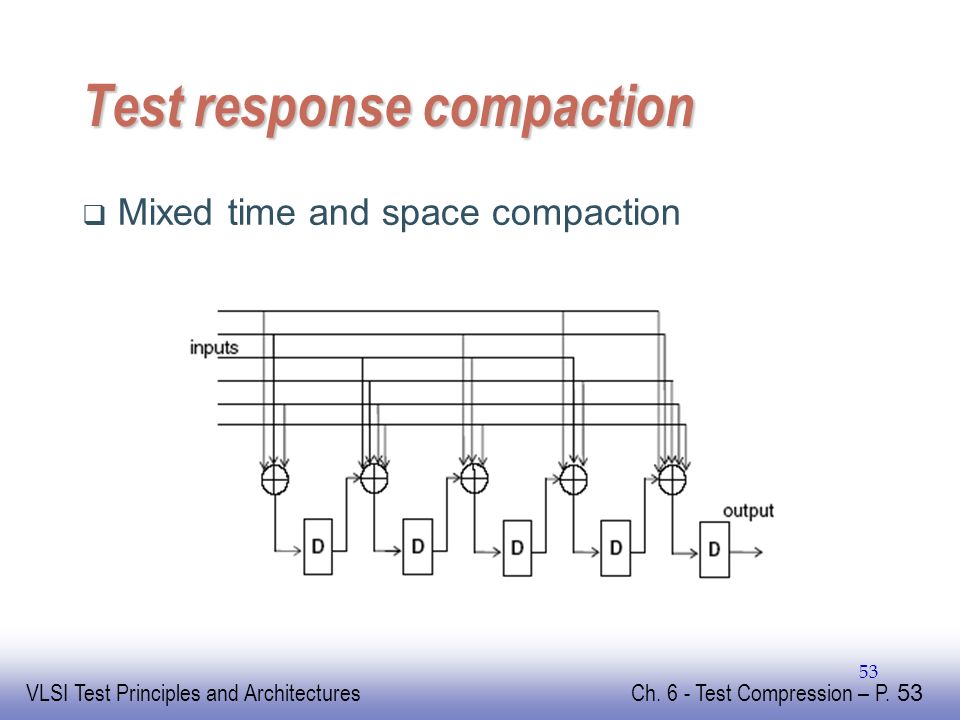 Test response compaction

❑ Mixed time and space compaction

inputs

D D D D D

output

53

VLSI Test Principles and Architectures

Ch. 6 - Test Compression – P. 53